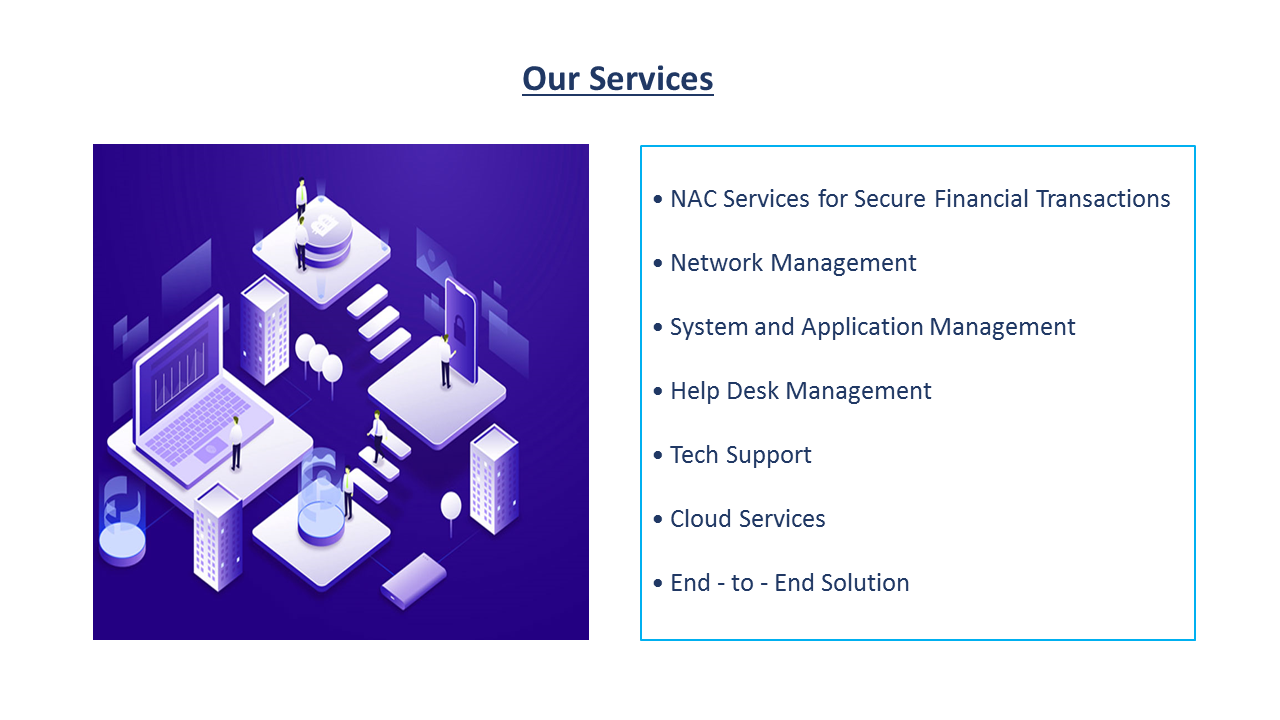 Our Services

• NAC Services for Secure Financial Transactions

• Network Management

• System and Application Management

• Help Desk Management

• Tech Support

• Cloud Services

• End - to - End Solution